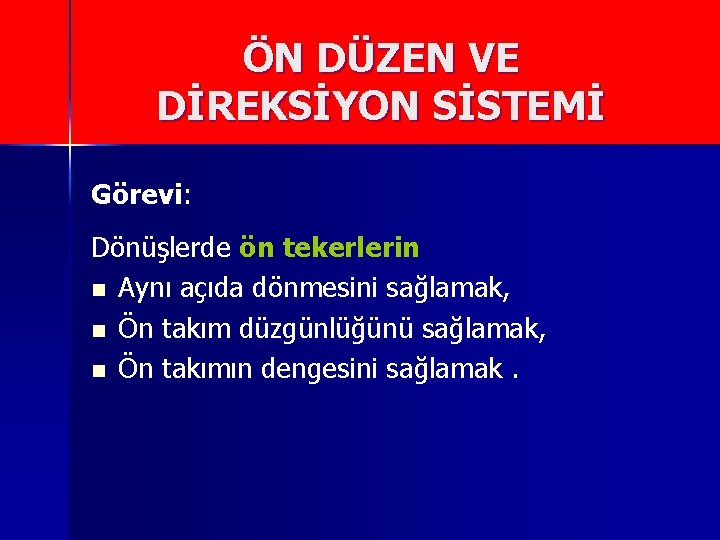 ÖN DÜZEN VE DİREKSİYON SİSTEMİ

Görevi:

Dönüşlerde ön tekerlerin
- Aynı açıda dönmesini sağlamak,
- Ön takım düzgünlüğünü sağlamak,
- Ön takımın dengesini sağlamak .